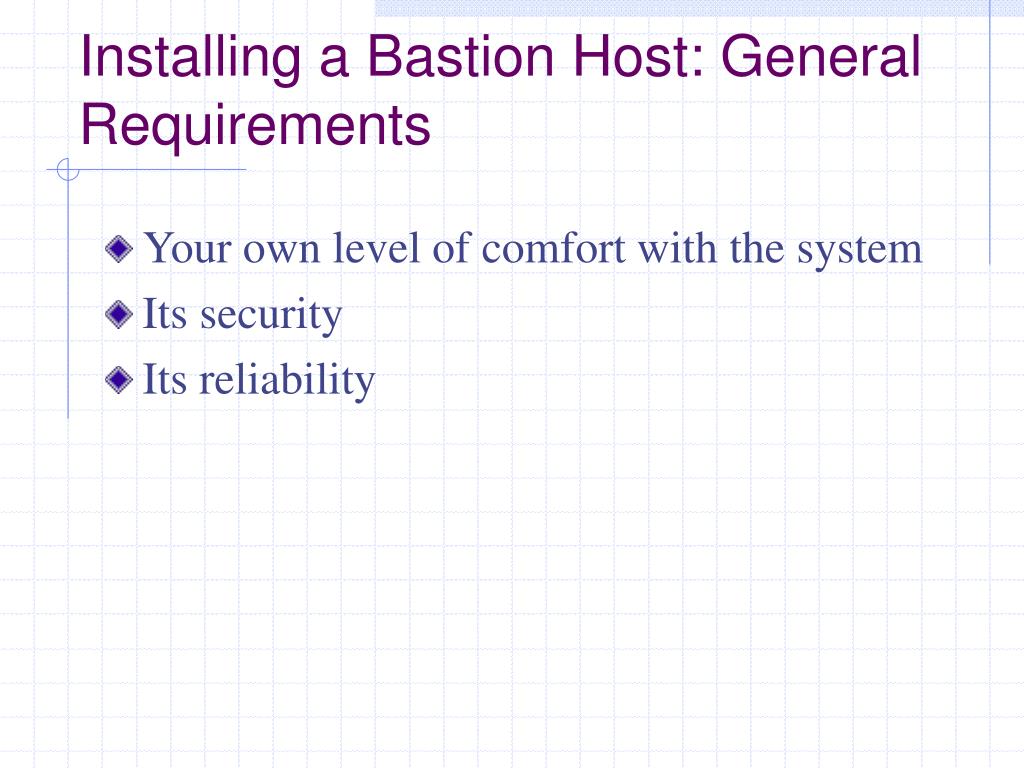 Installing a Bastion Host: General Requirements

Your own level of comfort with the system

Its security

Its reliability